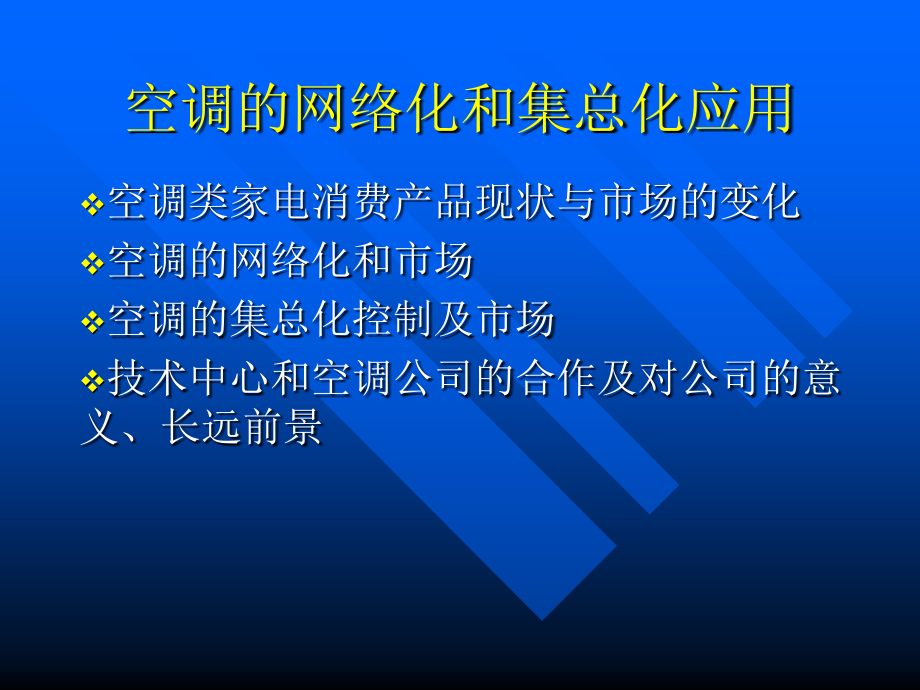 空调的网络化和集总化应用

❖空调类家电消费产品现状与市场的变化

❖空调的网络化和市场

❖空调的集总化控制及市场

❖技术中心和空调公司的合作及对公司的意义、长远前景